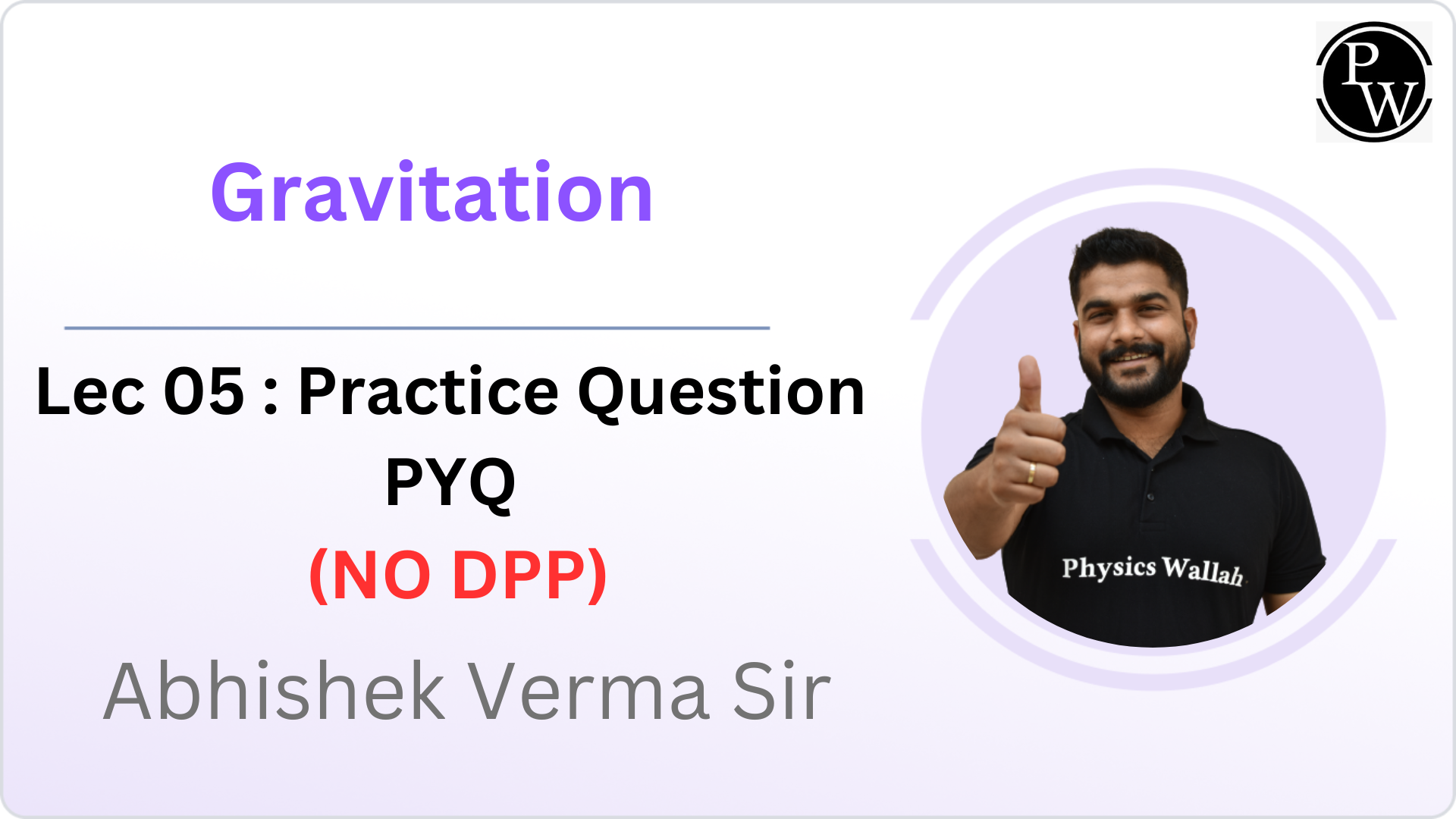 PW

Gravitation

Lec 05 : Practice Question PYQ

(NO DPP)

Abhishek Verma Sir

Physics Wallah